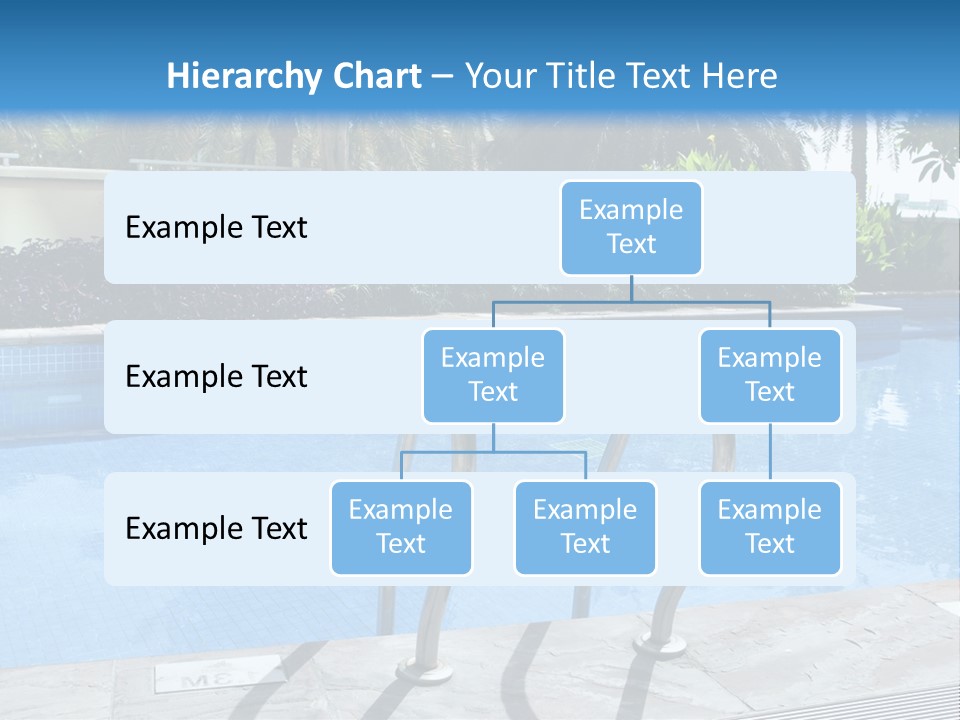 Hierarchy Chart – Your Title Text Here

Example Text

Example Text

Example Text

Example Text

Example Text

Example Text

Example Text

Example Text

Example Text